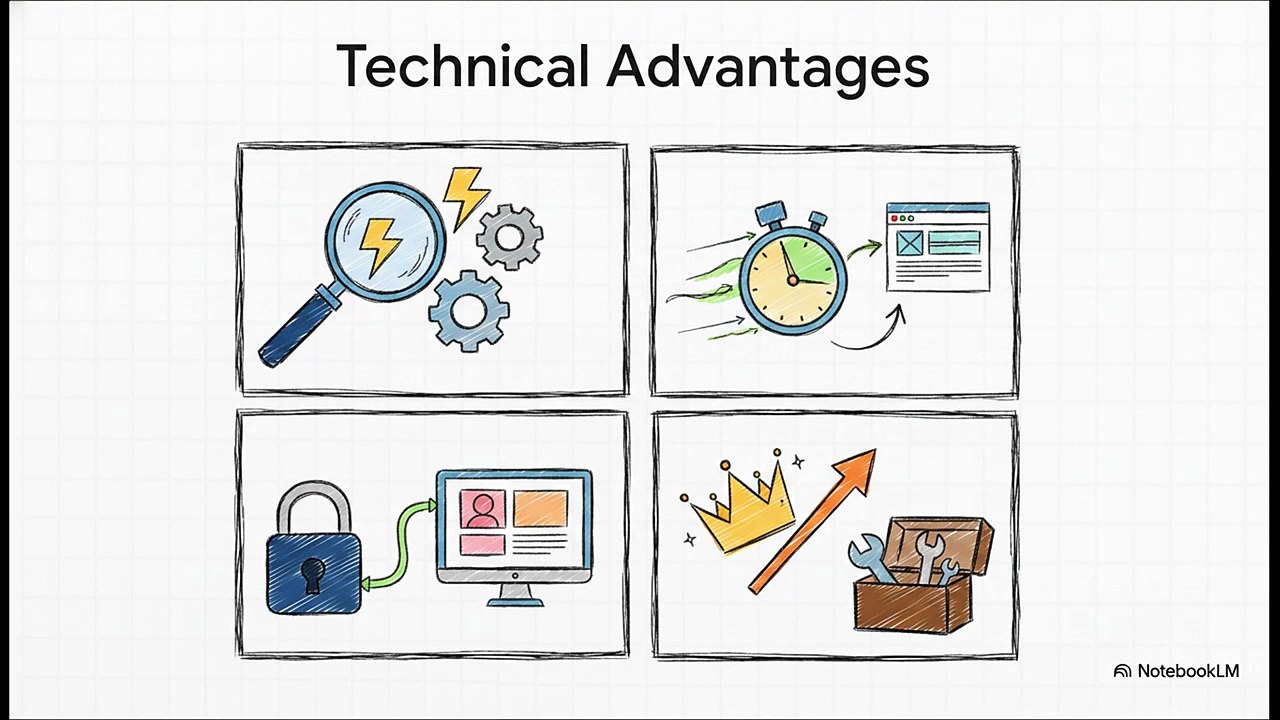 Technical Advantages

NotebookLM